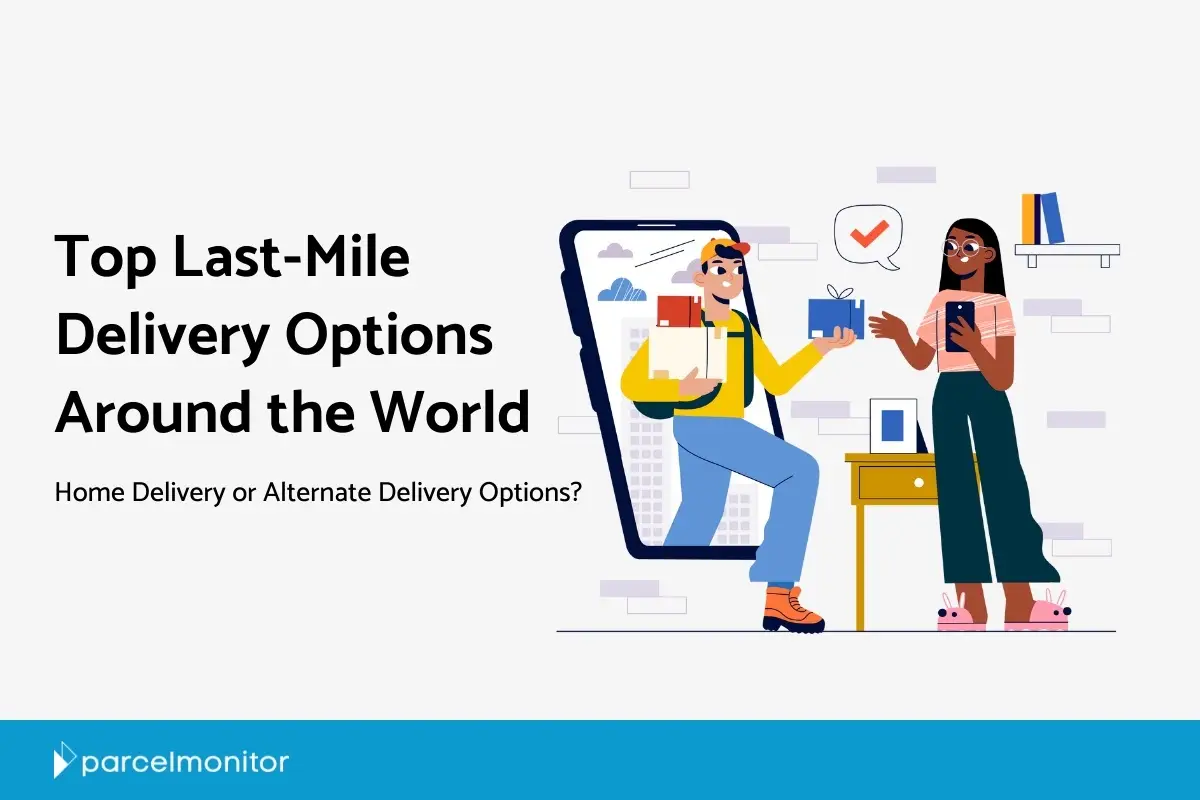 Top Last-Mile Delivery Options Around the World

Home Delivery or Alternate Delivery Options?

parcelmonitor